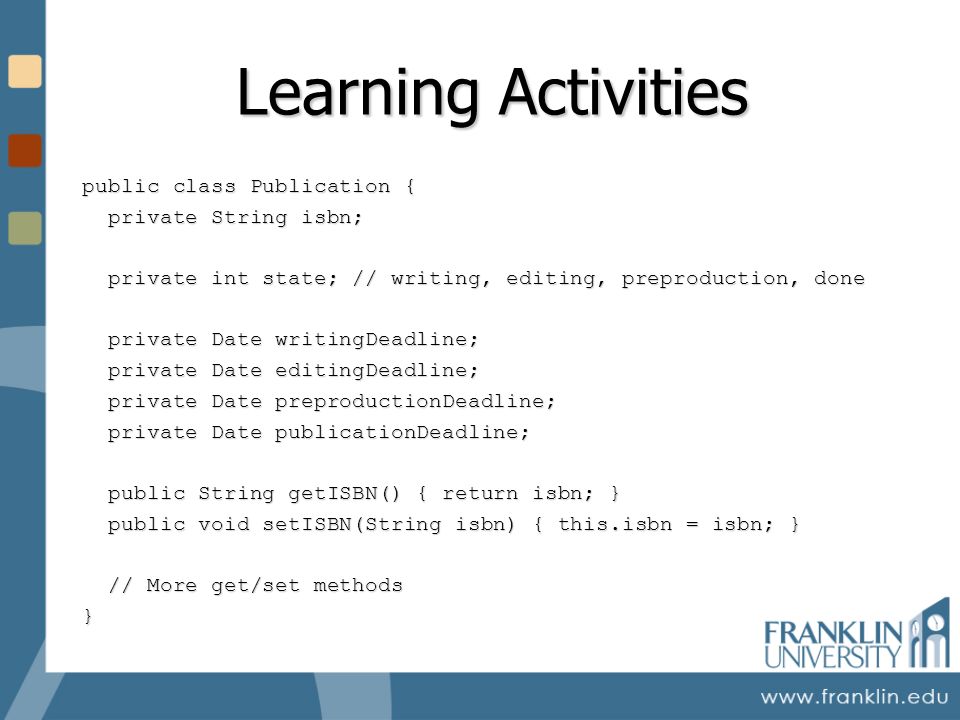 Learning Activities

public class Publication {
  private String isbn;

  private int state; // writing, editing, preproduction, done

  private Date writingDeadline;
  private Date editingDeadline;
  private Date preproductionDeadline;
  private Date publicationDeadline;

  public String getISBN() { return isbn; }
  public void setISBN(String isbn) { this.isbn = isbn; }

  // More get/set methods
}

FRANKLIN UNIVERSITY

www.franklin.edu